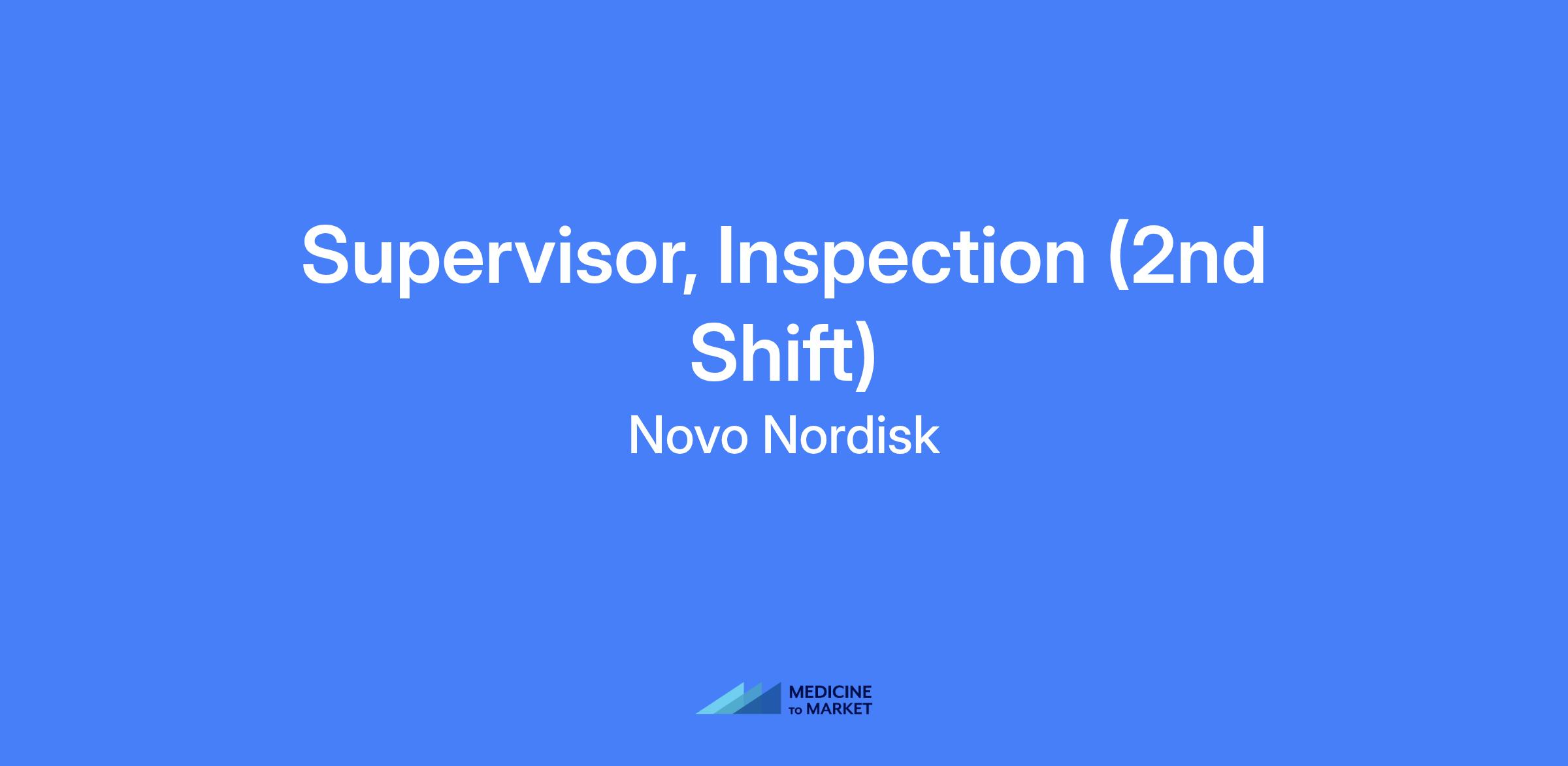 Supervisor, Inspection (2nd Shift)

Novo Nordisk

MEDICINE TO MARKET